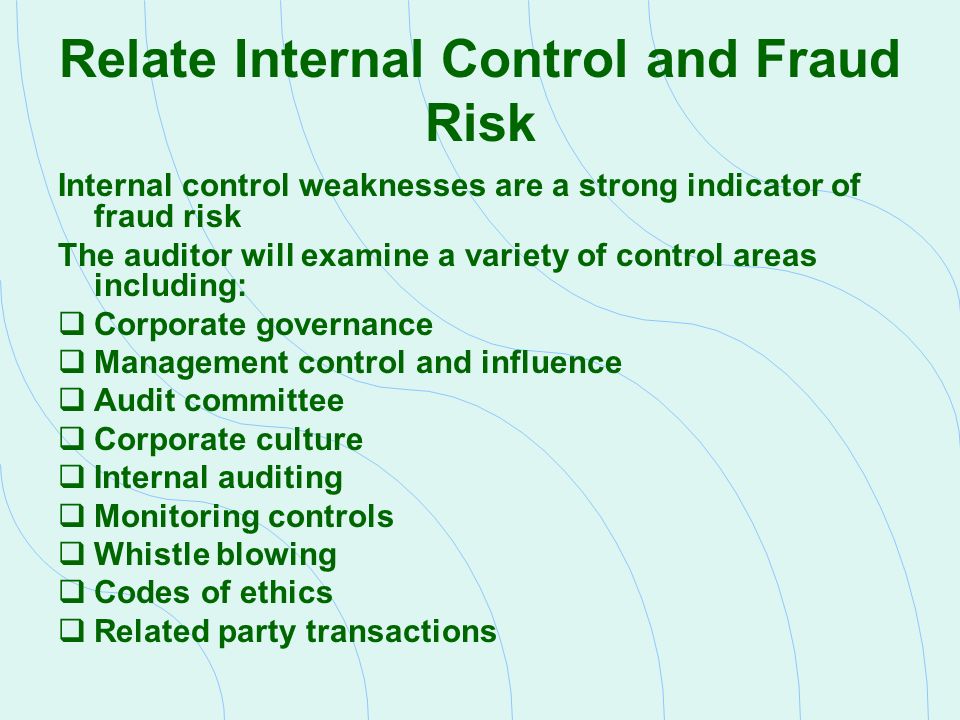 Relate Internal Control and Fraud Risk

Internal control weaknesses are a strong indicator of fraud risk

The auditor will examine a variety of control areas including:

❑ Corporate governance
❑ Management control and influence
❑ Audit committee
❑ Corporate culture
❑ Internal auditing
❑ Monitoring controls
❑ Whistle blowing
❑ Codes of ethics
❑ Related party transactions